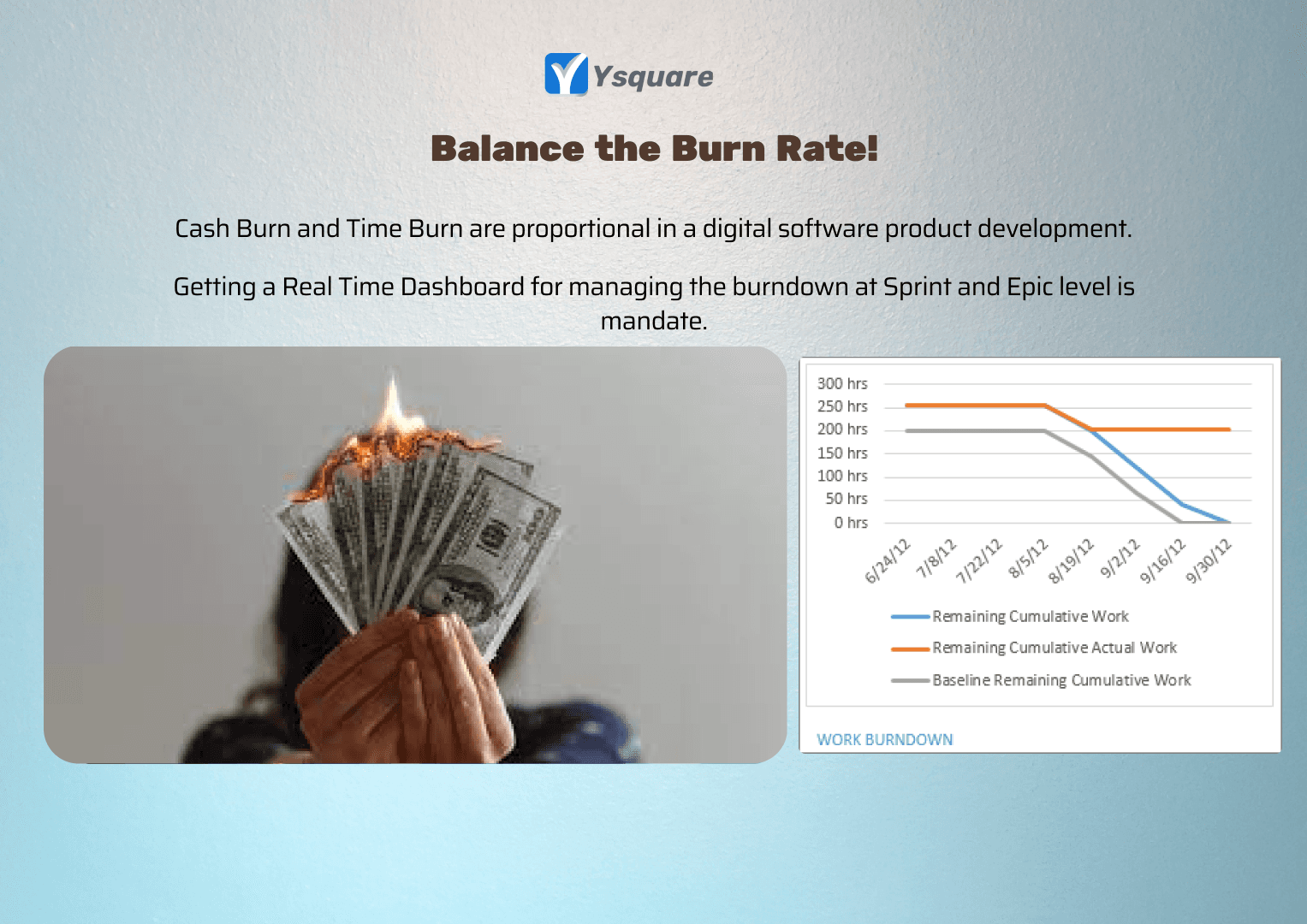 Ysquare

Balance the Burn Rate!

Cash Burn and Time Burn are proportional in a digital software product development.

Getting a Real Time Dashboard for managing the burndown at Sprint and Epic level is mandate.

300 hrs
250 hrs
200 hrs
150 hrs
100 hrs
50 hrs
0 hrs

6/24/12 7/8/12 7/22/12 8/5/12 8/19/12 9/2/12 9/16/12 9/30/12

Remaining Cumulative Work
Remaining Cumulative Actual Work
Baseline Remaining Cumulative Work

WORK BURNDOWN